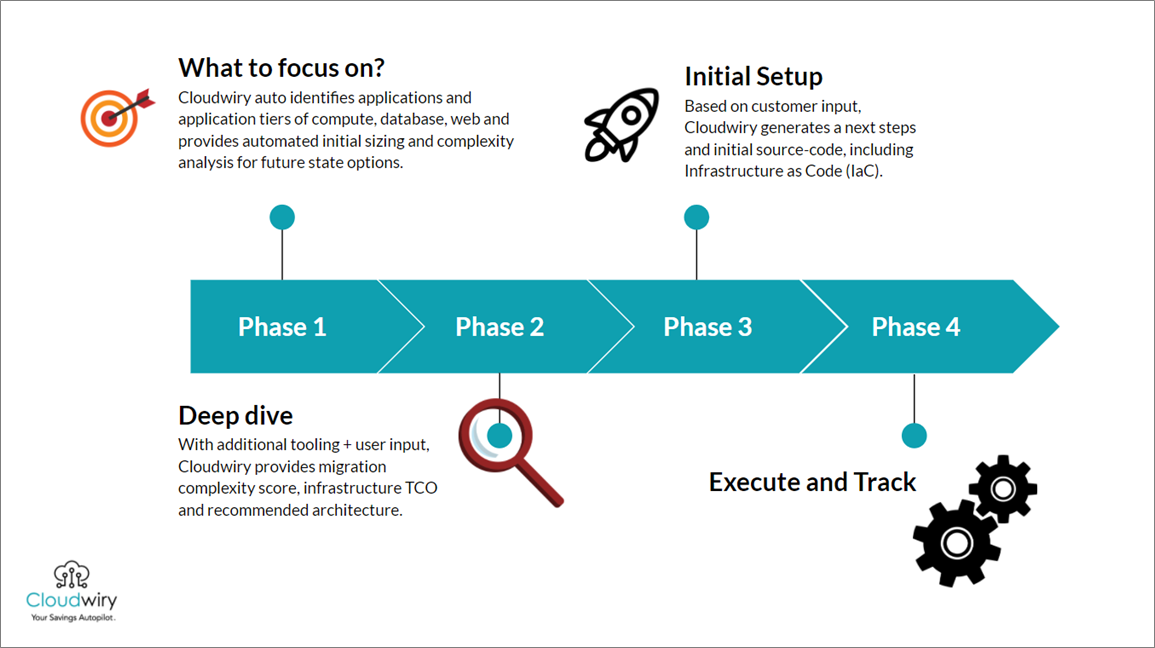 What to focus on?
Cloudwiry auto identifies applications and application tiers of compute, database, web and provides automated initial sizing and complexity analysis for future state options.

Initial Setup
Based on customer input, Cloudwiry generates a next steps and initial source-code, including Infrastructure as Code (IaC).

Phase 1
Phase 2
Phase 3
Phase 4

Deep dive
With additional tooling + user input, Cloudwiry provides migration complexity score, infrastructure TCO and recommended architecture.

Execute and Track

Cloudwiry
Your Savings Autopilot.